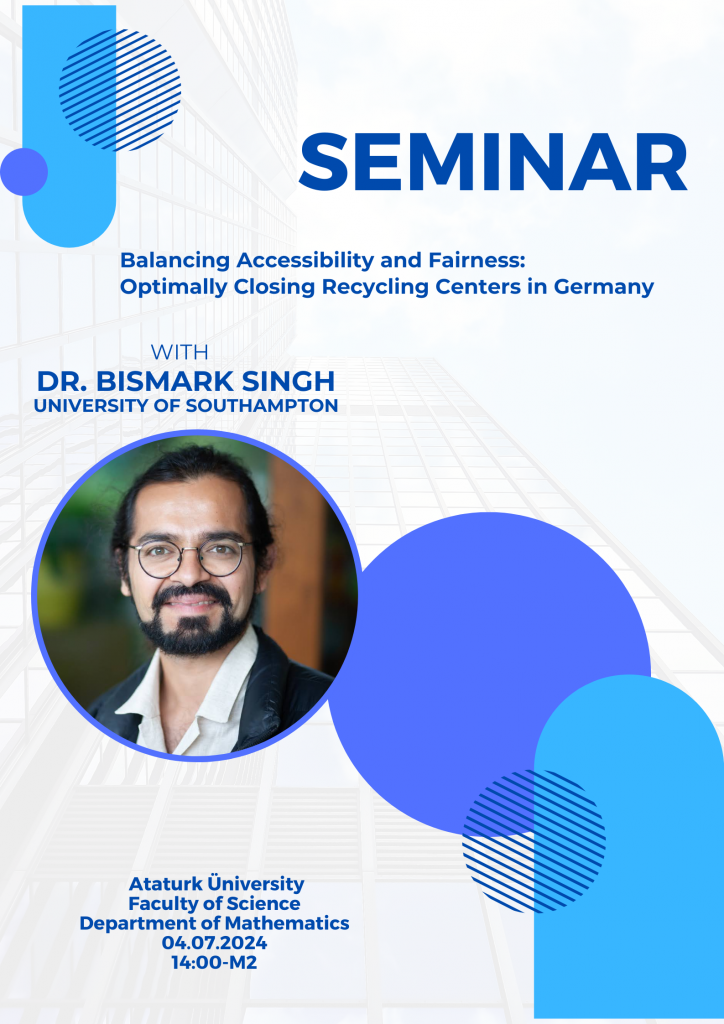 SEMINAR

Balancing Accessibility and Fairness: Optimally Closing Recycling Centers in Germany

WITH
DR. BISMARK SINGH
UNIVERSITY OF SOUTHAMPTON

Ataturk Üniversity
Faculty of Science
Department of Mathematics
04.07.2024
14:00-M2